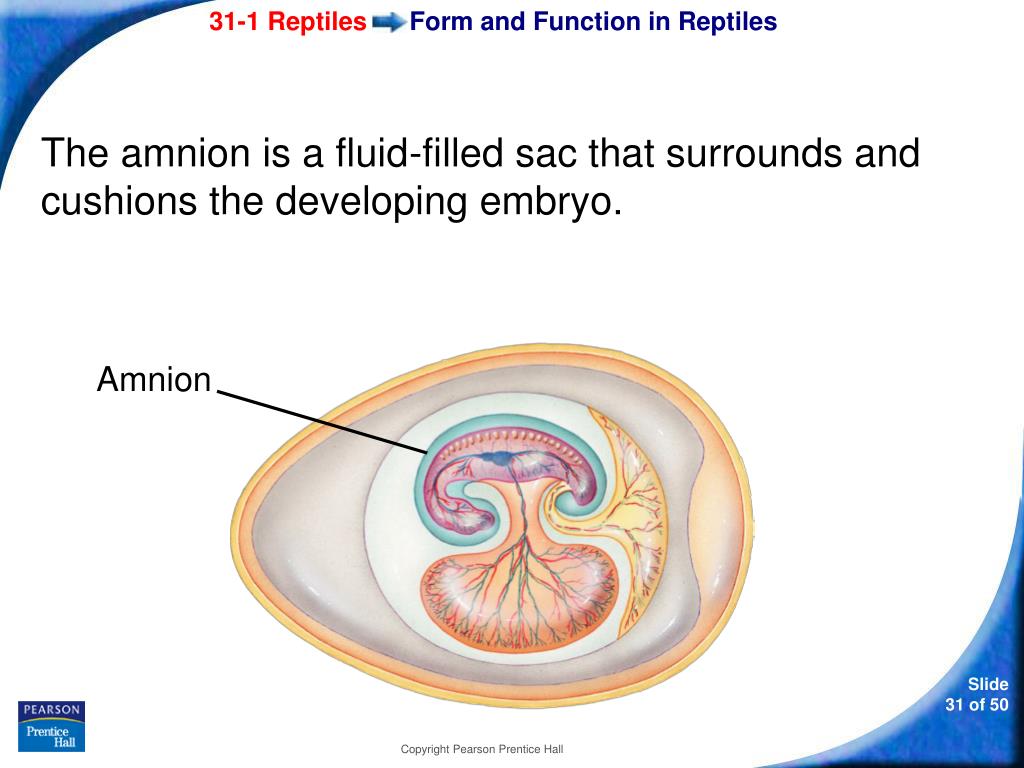 31-1 Reptiles Form and Function in Reptiles

The amnion is a fluid-filled sac that surrounds and cushions the developing embryo.

Amnion

PEARSON
Prentice Hall

Copyright Pearson Prentice Hall

Slide
31 of 50